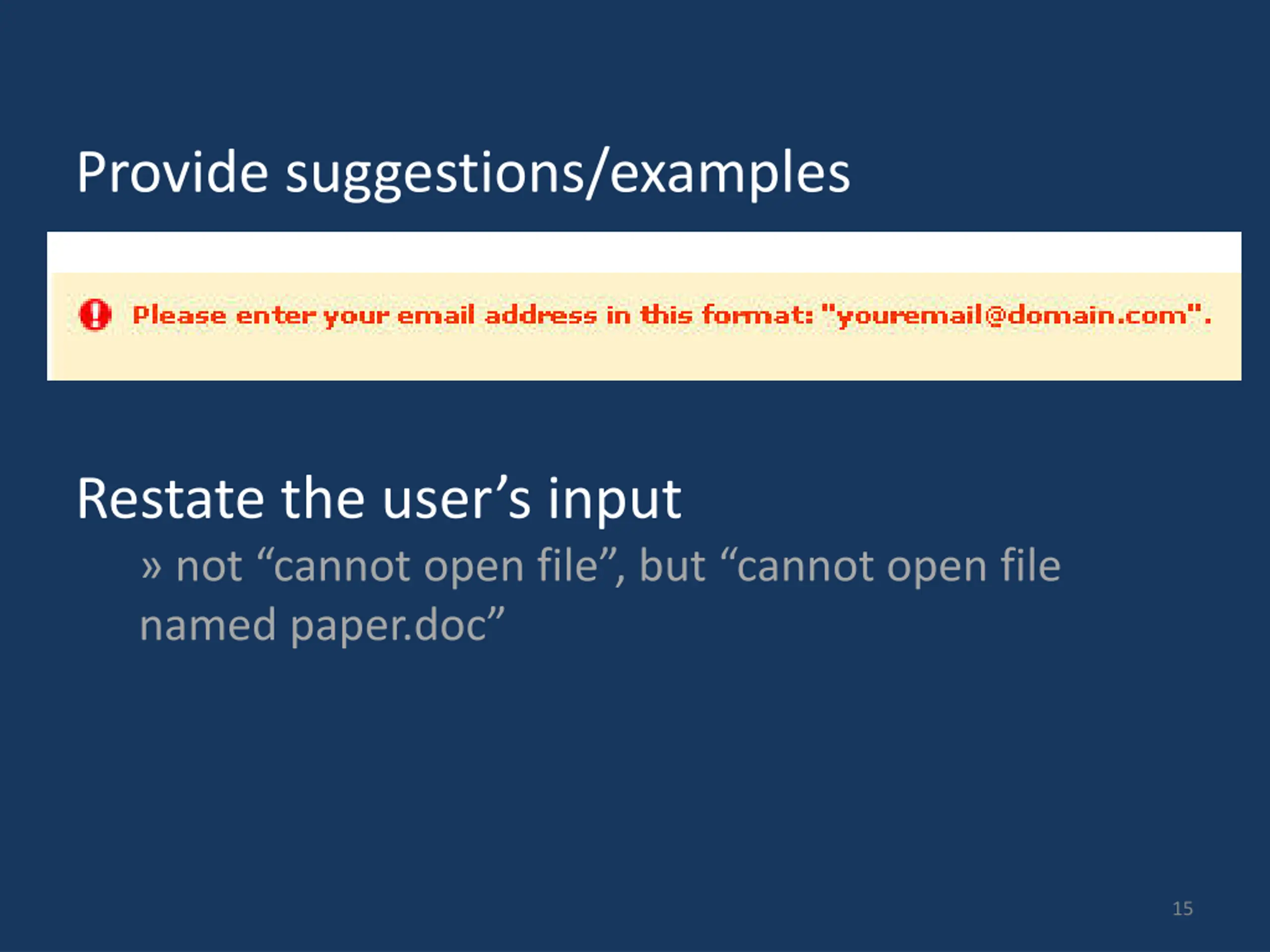 Provide suggestions/examples

Please enter your email address in this format: "youremail@domain.com".

Restate the user’s input

» not “cannot open file”, but “cannot open file named paper.doc”

15